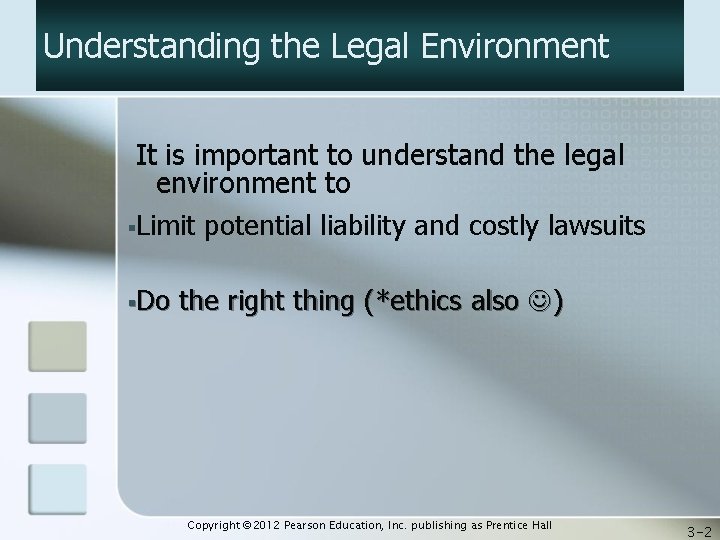 Understanding the Legal Environment

It is important to understand the legal environment to

▪Limit potential liability and costly lawsuits

▪Do the right thing (*ethics also ☺)

Copyright © 2012 Pearson Education, Inc. publishing as Prentice Hall

3-2